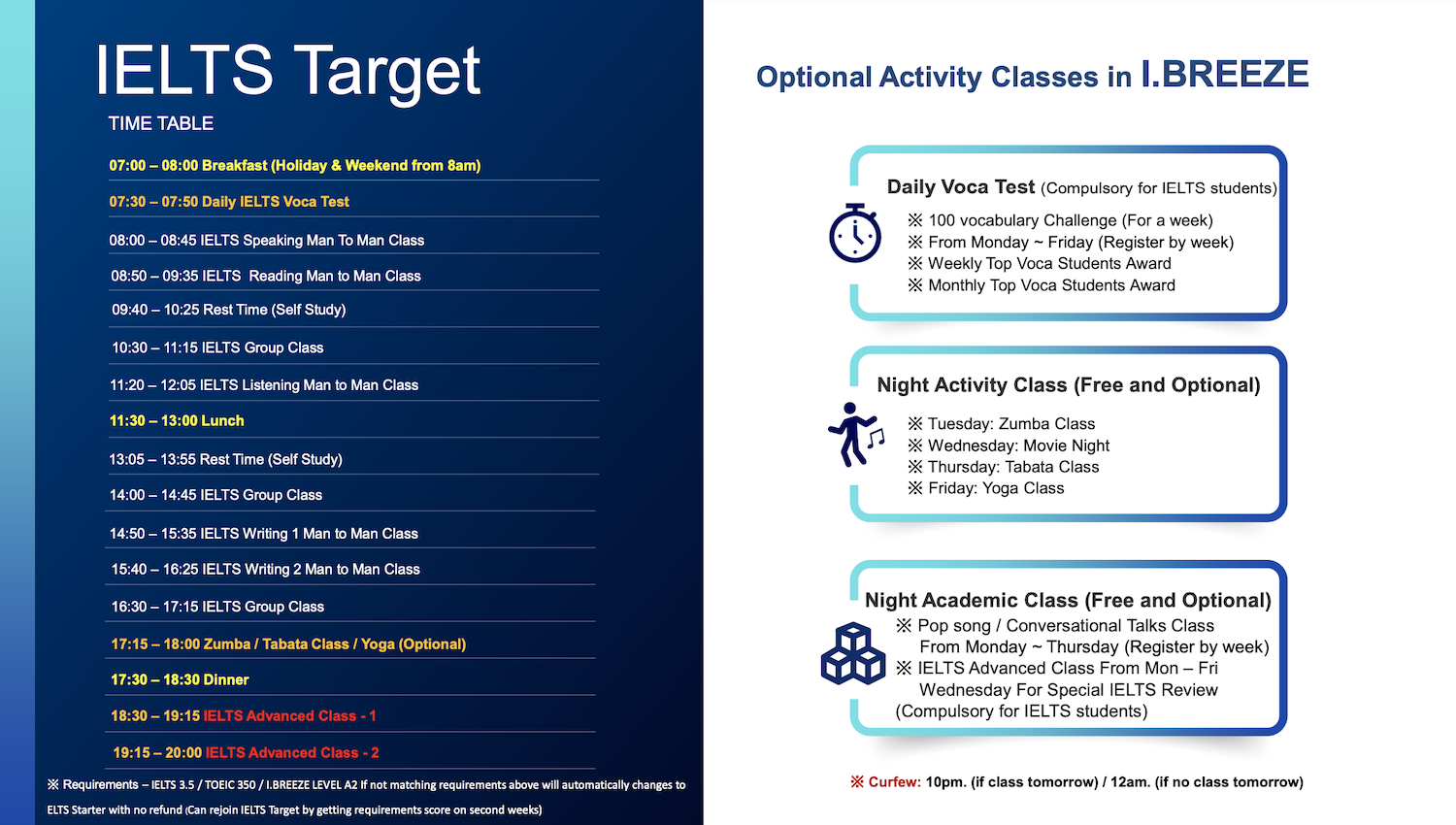 IELTS Target

TIME TABLE

07:00 – 08:00 Breakfast (Holiday & Weekend from 8am)

07:30 – 07:50 Daily IELTS Voca Test

08:00 – 08:45 IELTS Speaking Man To Man Class

08:50 – 09:35 IELTS Reading Man to Man Class

09:40 – 10:25 Rest Time (Self Study)

10:30 – 11:15 IELTS Group Class

11:20 – 12:05 IELTS Listening Man to Man Class

11:30 – 13:00 Lunch

13:05 – 13:55 Rest Time (Self Study)

14:00 – 14:45 IELTS Group Class

14:50 – 15:35 IELTS Writing 1 Man to Man Class

15:40 – 16:25 IELTS Writing 2 Man to Man Class

16:30 – 17:15 IELTS Group Class

17:15 – 18:00 Zumba / Tabata Class / Yoga (Optional)

17:30 – 18:30 Dinner

18:30 – 19:15 IELTS Advanced Class - 1

19:15 – 20:00 IELTS Advanced Class - 2

※ Requirements – IELTS 3.5 / TOEIC 350 / I.BREEZE LEVEL A2 If not matching requirements above will automatically changes to ELTS Starter with no refund (Can rejoin IELTS Target by getting requirements score on second weeks)

Optional Activity Classes in I.BREEZE

Daily Voca Test (Compulsory for IELTS students)
※ 100 vocabulary Challenge (For a week)
※ From Monday ~ Friday (Register by week)
※ Weekly Top Voca Students Award
※ Monthly Top Voca Students Award

Night Activity Class (Free and Optional)
※ Tuesday: Zumba Class
※ Wednesday: Movie Night
※ Thursday: Tabata Class
※ Friday: Yoga Class

Night Academic Class (Free and Optional)
※ Pop song / Conversational Talks Class
From Monday ~ Thursday (Register by week)
※ IELTS Advanced Class From Mon – Fri
Wednesday For Special IELTS Review
(Compulsory for IELTS students)

※ Curfew: 10pm. (if class tomorrow) / 12am. (if no class tomorrow)